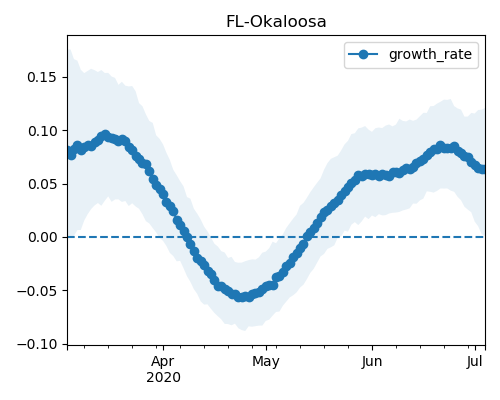 FL-Okaloosa

growth_rate

0.15
0.10
0.05
0.00
−0.05
−0.10

Apr
2020
May
Jun
Jul